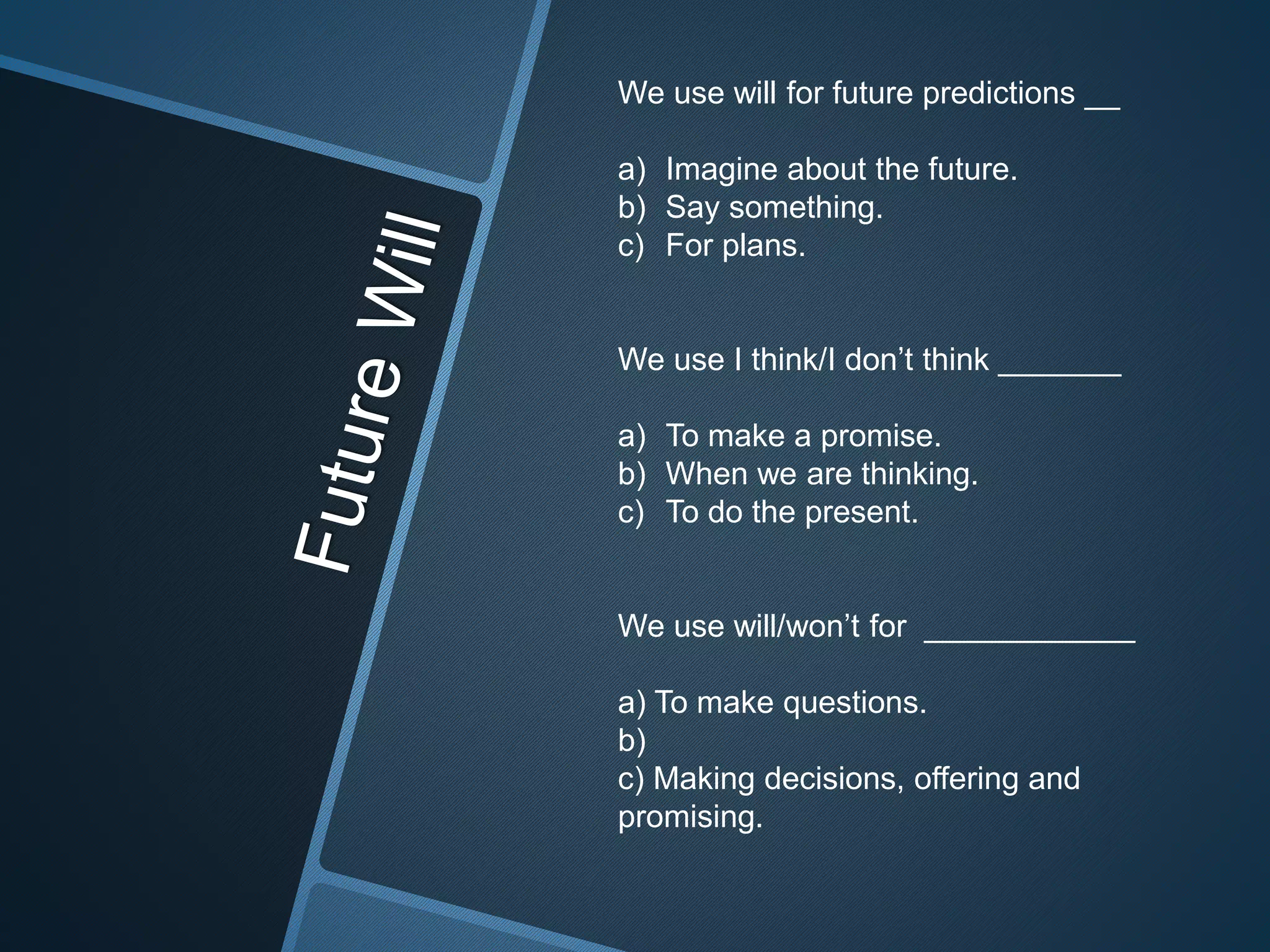 Future Will

We use will for future predictions __

a) Imagine about the future.
b) Say something.
c) For plans.

We use I think/I don't think _______

a) To make a promise.
b) When we are thinking.
c) To do the present.

We use will/won't for ____________

a) To make questions.
b)
c) Making decisions, offering and promising.